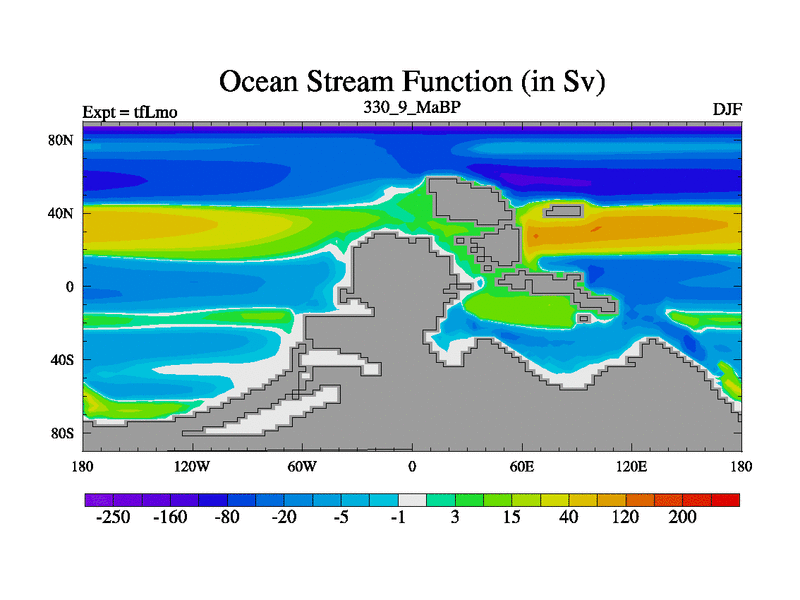 Ocean Stream Function (in Sv)

Expt = tfLmo

330_9_MaBP

DJF

80N
40N
0
40S
80S

180 120W 60W 0 60E 120E 180

-250 -160 -80 -20 -5 -1 3 15 40 120 200